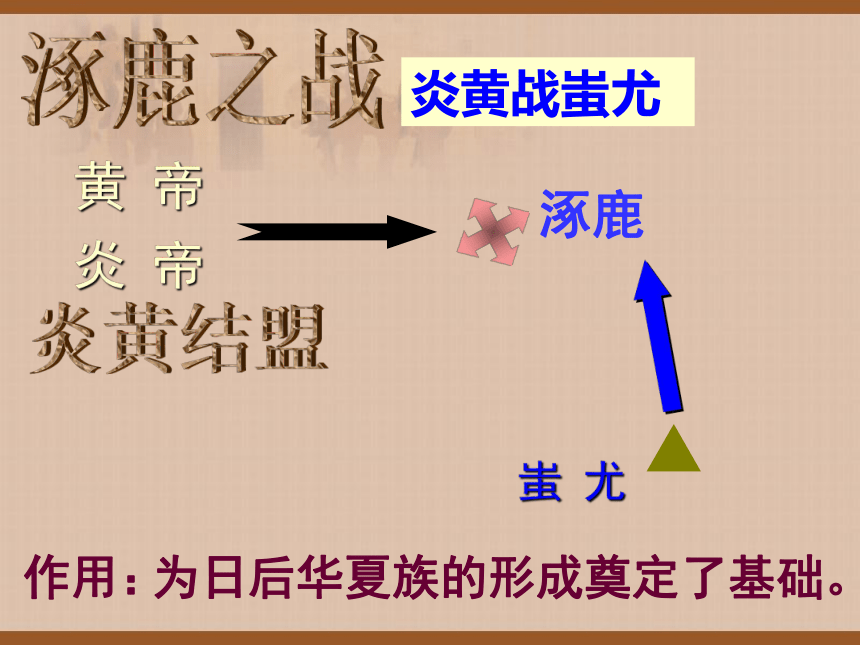 涿鹿之战

炎黄战蚩尤

黄 帝

炎 帝

涿鹿

炎黄结盟

蚩 尤

作用：为日后华夏族的形成奠定了基础。